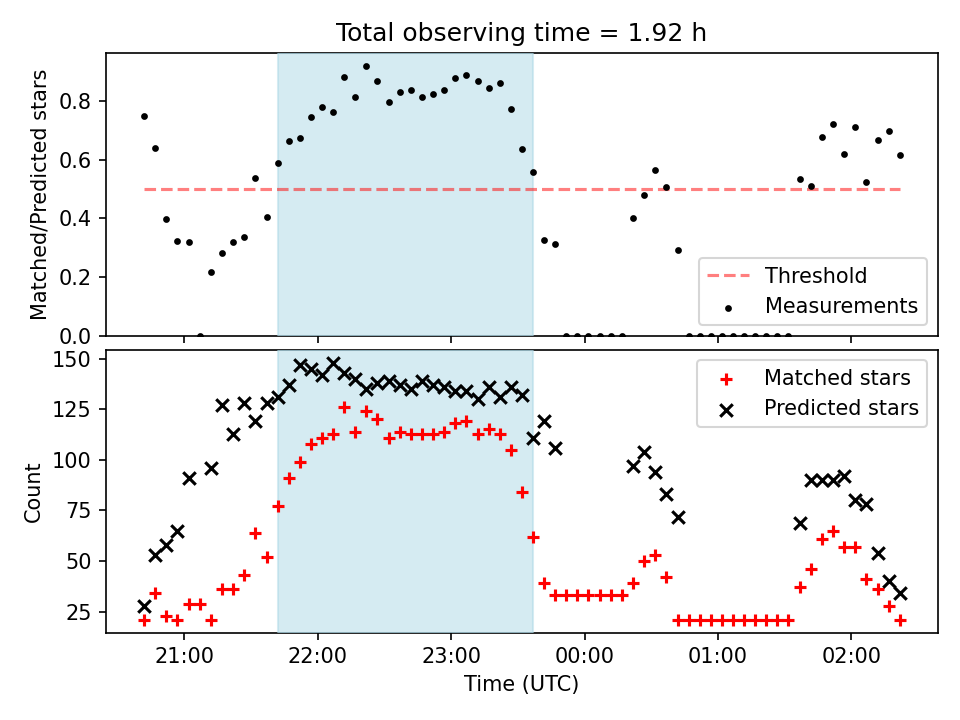 Total observing time = 1.92 h

Matched/Predicted stars

0.8
0.6
0.4
0.2
0.0

Threshold
Measurements

Count

150
125
100
75
50
25

Matched stars
Predicted stars

21:00
22:00
23:00
00:00
01:00
02:00

Time (UTC)